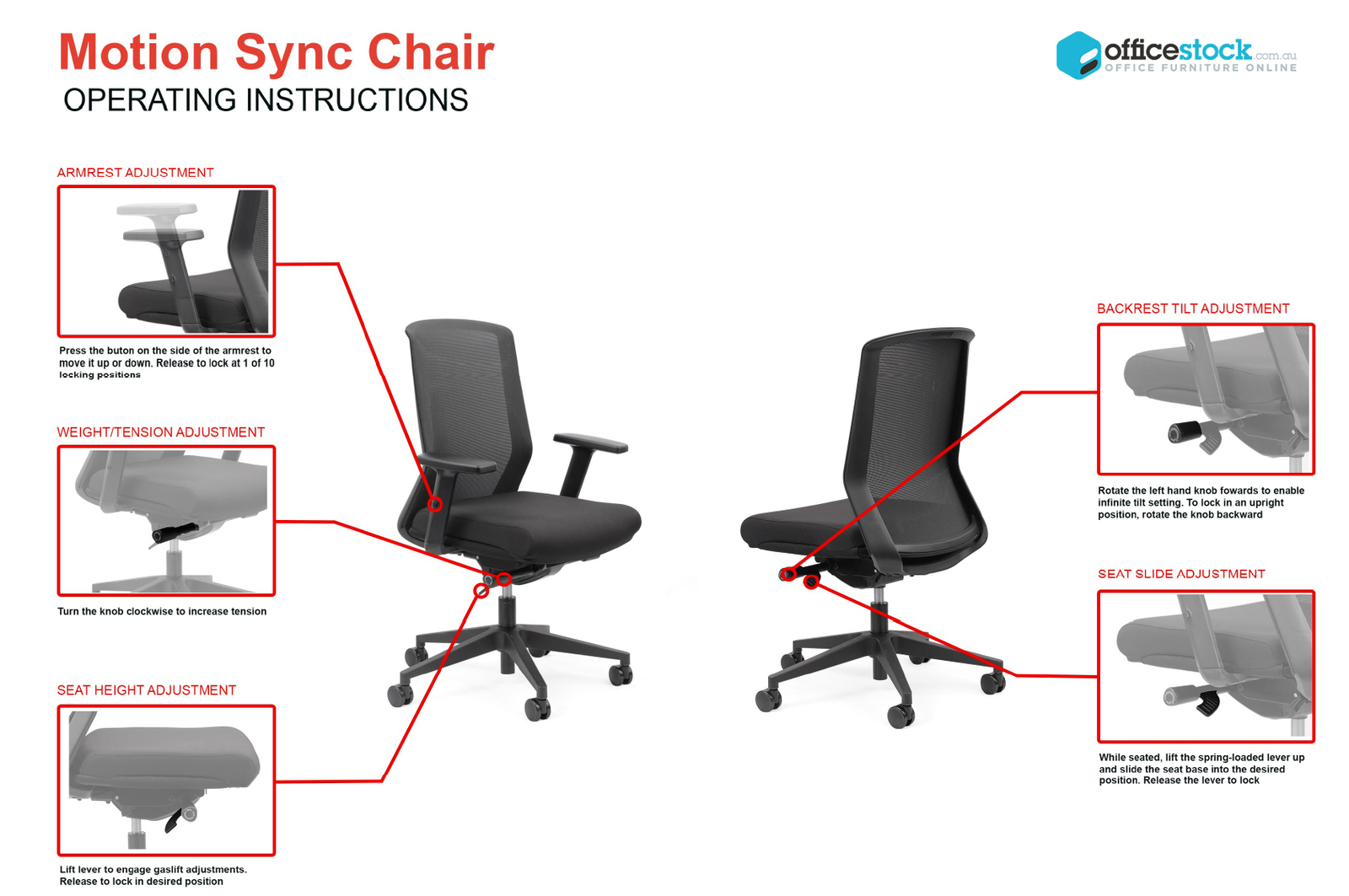 Motion Sync Chair
OPERATING INSTRUCTIONS

officestock.com.au
OFFICE FURNITURE ONLINE

ARMREST ADJUSTMENT

Press the buton on the side of the armrest to move it up or down. Release to lock at 1 of 10 locking positions

WEIGHT/TENSION ADJUSTMENT

Turn the knob clockwise to increase tension

SEAT HEIGHT ADJUSTMENT

Lift lever to engage gaslift adjustments. Release to lock in desired position

BACKREST TILT ADJUSTMENT

Rotate the left hand knob fowards to enable infinite tilt setting. To lock in an upright position, rotate the knob backward

SEAT SLIDE ADJUSTMENT

While seated, lift the spring-loaded lever up and slide the seat base into the desired position. Release the lever to lock